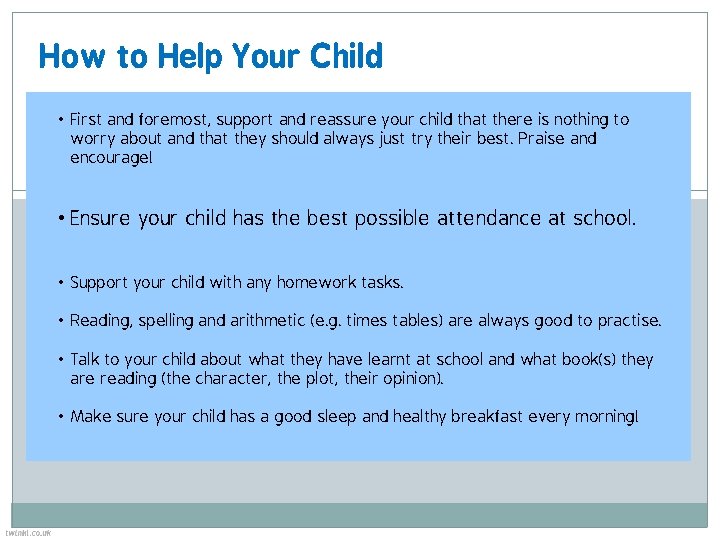 How to Help Your Child

• First and foremost, support and reassure your child that there is nothing to worry about and that they should always just try their best. Praise and encourage!

• Ensure your child has the best possible attendance at school.

• Support your child with any homework tasks.

• Reading, spelling and arithmetic (e.g. times tables) are always good to practise.

• Talk to your child about what they have learnt at school and what book(s) they are reading (the character, the plot, their opinion).

• Make sure your child has a good sleep and healthy breakfast every morning!

twinkl.co.uk